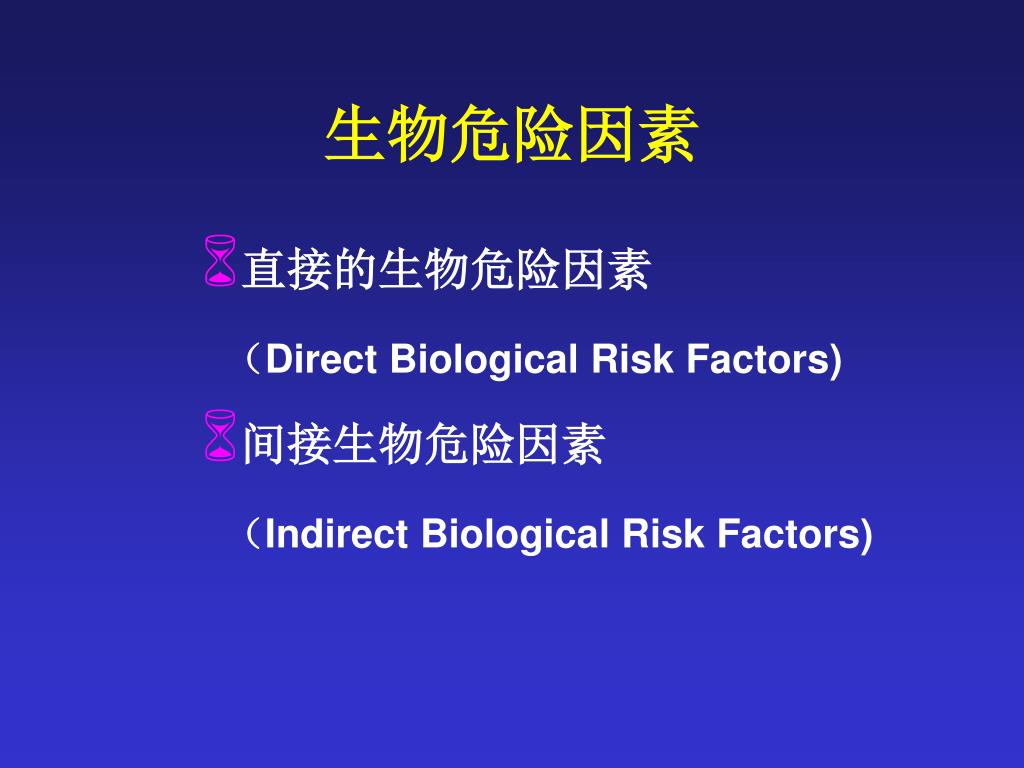 生物危险因素

直接的生物危险因素

（Direct Biological Risk Factors)

间接生物危险因素

（Indirect Biological Risk Factors)